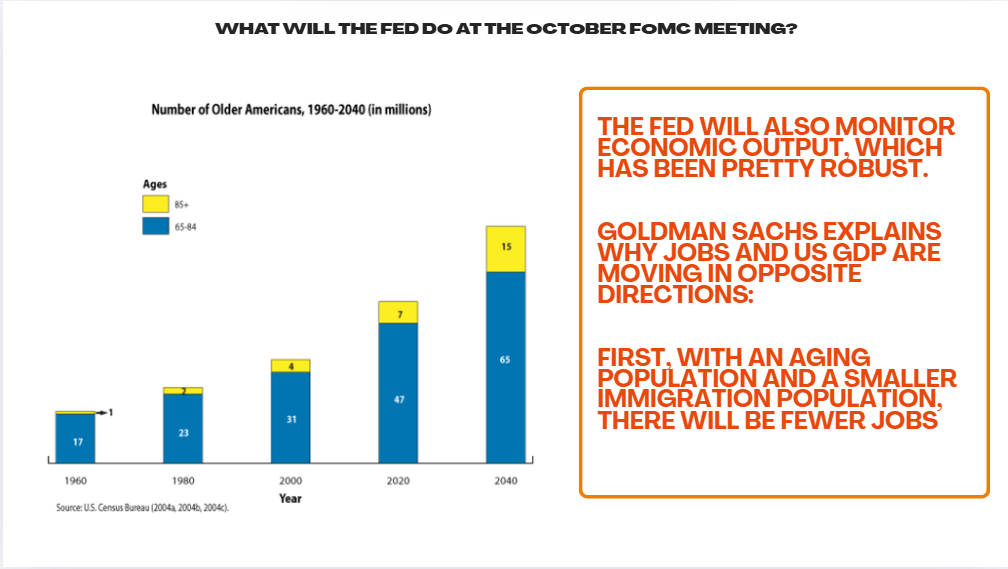 WHAT WILL THE FED DO AT THE OCTOBER FOMC MEETING?

Number of Older Americans, 1960-2040 (in millions)

Ages
85+
65-84

1
17
2
23
4
31
7
47
15
65

1960
1980
2000
2020
2040
Year

Source: U.S. Census Bureau (2004a, 2004b, 2004c).

THE FED WILL ALSO MONITOR ECONOMIC OUTPUT, WHICH HAS BEEN PRETTY ROBUST.

GOLDMAN SACHS EXPLAINS WHY JOBS AND US GDP ARE MOVING IN OPPOSITE DIRECTIONS:

FIRST, WITH AN AGING POPULATION AND A SMALLER IMMIGRATION POPULATION, THERE WILL BE FEWER JOBS